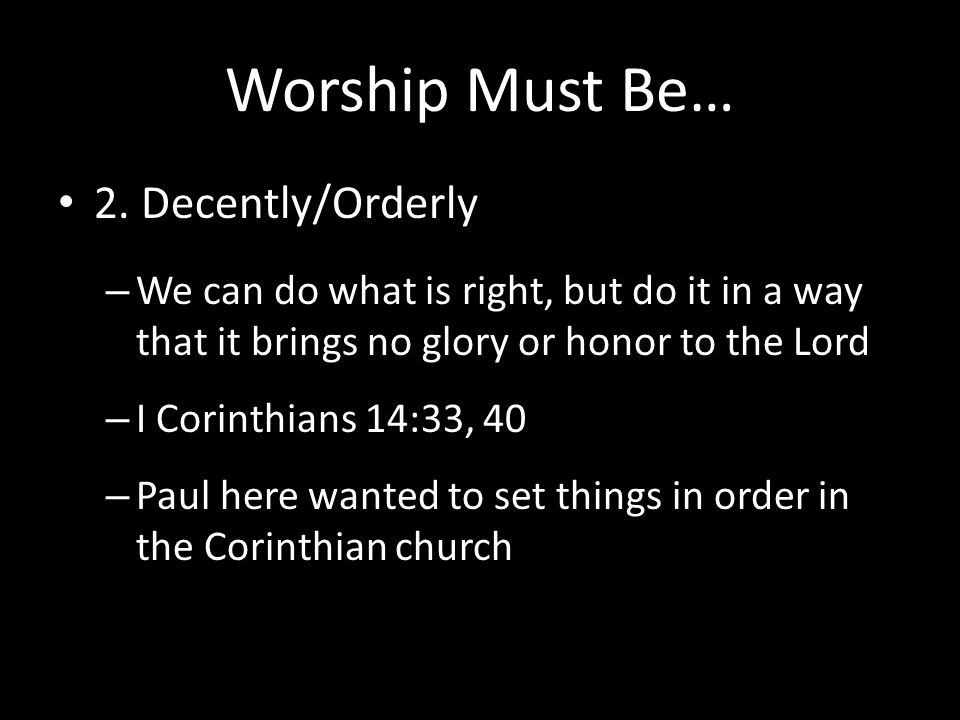 Worship Must Be…

• 2. Decently/Orderly

– We can do what is right, but do it in a way that it brings no glory or honor to the Lord

– I Corinthians 14:33, 40

– Paul here wanted to set things in order in the Corinthian church